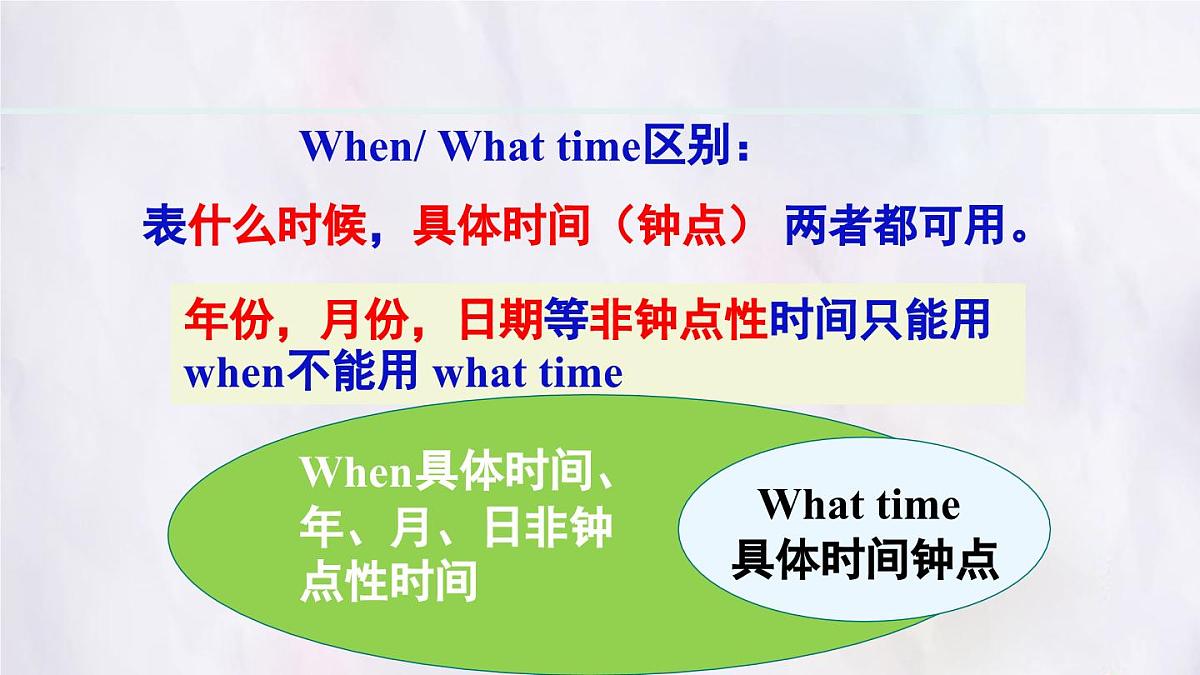 When/ What time区别：

表什么时候，具体时间（钟点） 两者都可用。

年份，月份，日期等非钟点性时间只能用when不能用 what time

When具体时间、年、月、日非钟点性时间

What time
具体时间钟点